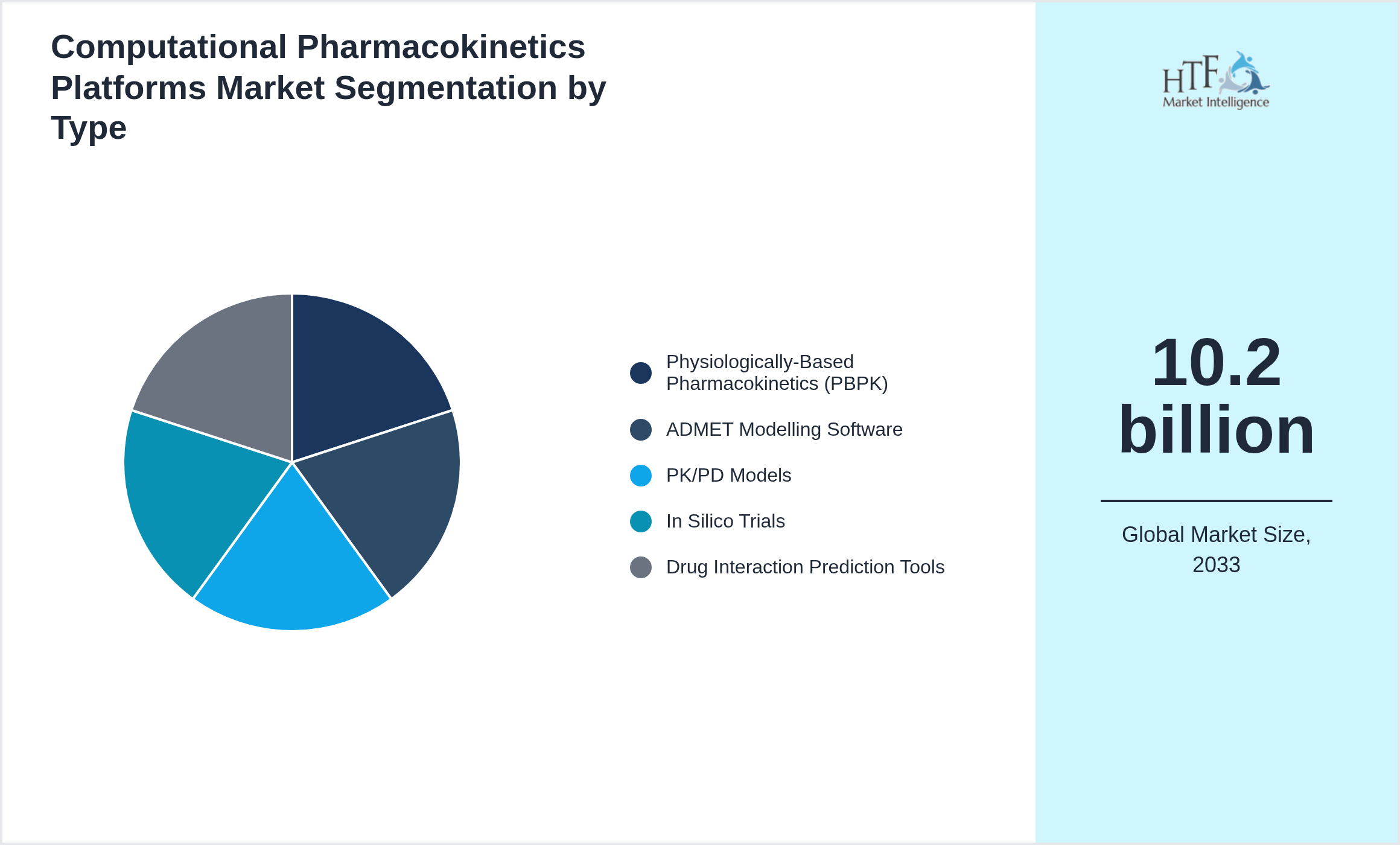 Computational Pharmacokinetics Platforms Market Segmentation by Type

Physiologically-Based Pharmacokinetics (PBPK)

ADMET Modelling Software

PK/PD Models

In Silico Trials

Drug Interaction Prediction Tools

HTF
Market Intelligence

10.2 billion

Global Market Size, 2033